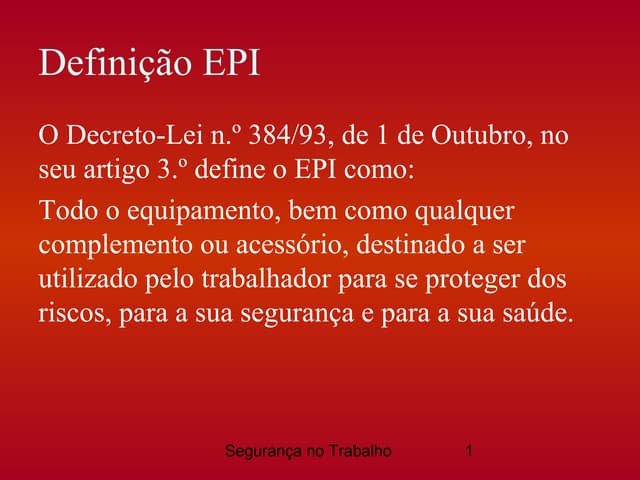 Definição EPI

O Decreto-Lei n.º 384/93, de 1 de Outubro, no seu artigo 3.º define o EPI como:

Todo o equipamento, bem como qualquer complemento ou acessório, destinado a ser utilizado pelo trabalhador para se proteger dos riscos, para a sua segurança e para a sua saúde.

Segurança no Trabalho 1